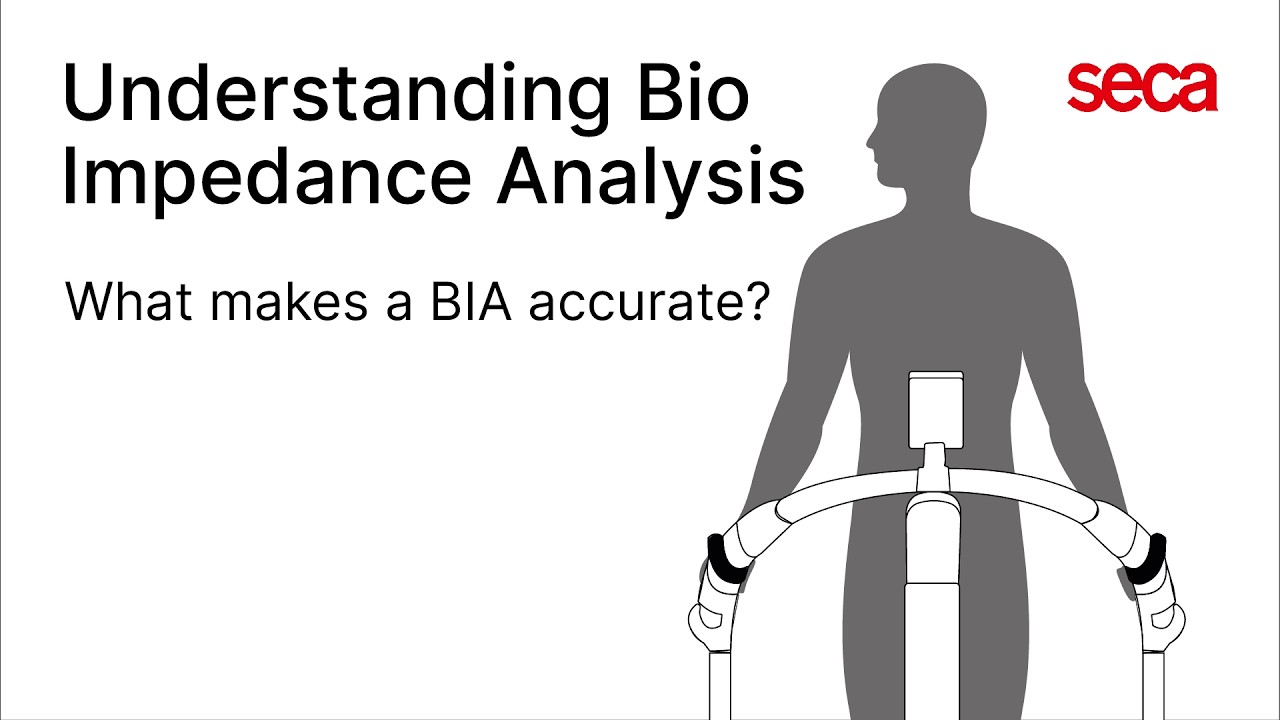 Understanding Bio Impedance Analysis

What makes a BIA accurate?

seca